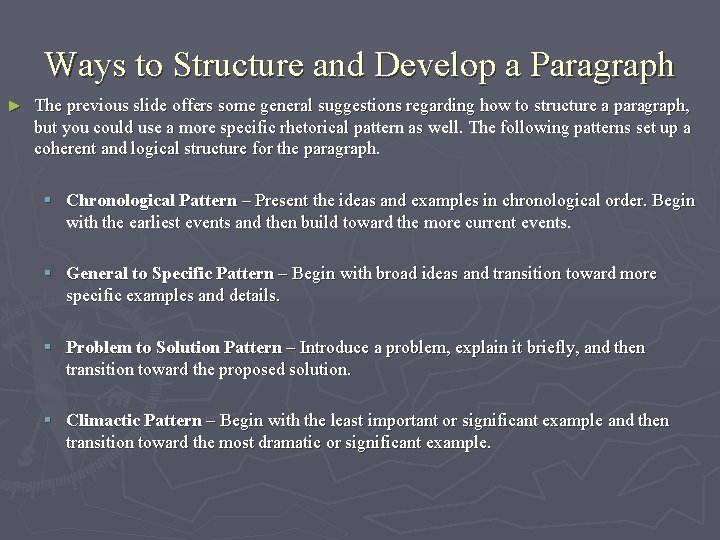 Ways to Structure and Develop a Paragraph

► The previous slide offers some general suggestions regarding how to structure a paragraph, but you could use a more specific rhetorical pattern as well. The following patterns set up a coherent and logical structure for the paragraph.

▪ Chronological Pattern – Present the ideas and examples in chronological order. Begin with the earliest events and then build toward the more current events.

▪ General to Specific Pattern – Begin with broad ideas and transition toward more specific examples and details.

▪ Problem to Solution Pattern – Introduce a problem, explain it briefly, and then transition toward the proposed solution.

▪ Climactic Pattern – Begin with the least important or significant example and then transition toward the most dramatic or significant example.